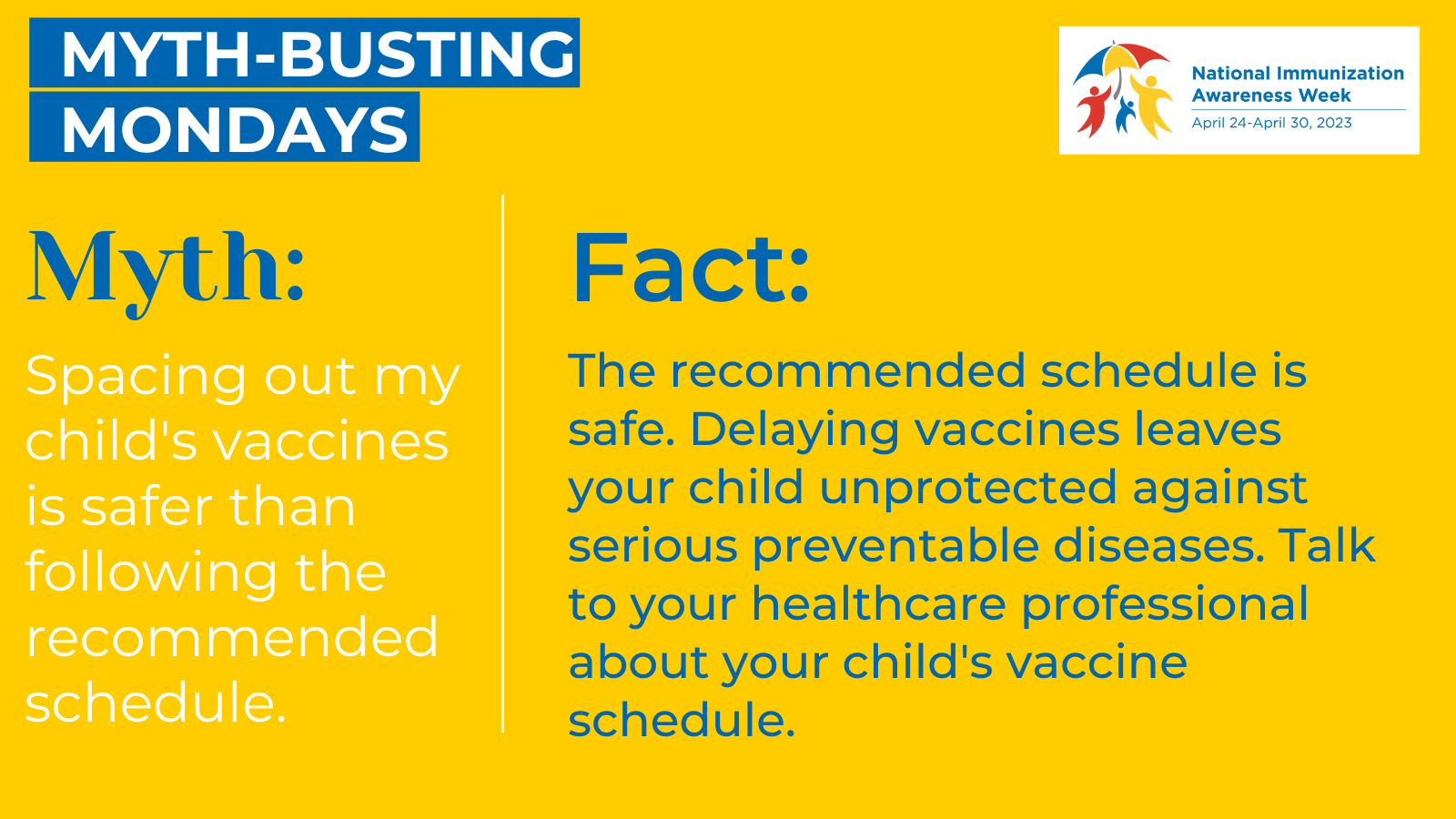 MYTH-BUSTING MONDAYS

National Immunization Awareness Week
April 24-April 30, 2023

Myth:

Spacing out my child's vaccines is safer than following the recommended schedule.

Fact:

The recommended schedule is safe. Delaying vaccines leaves your child unprotected against serious preventable diseases. Talk to your healthcare professional about your child's vaccine schedule.